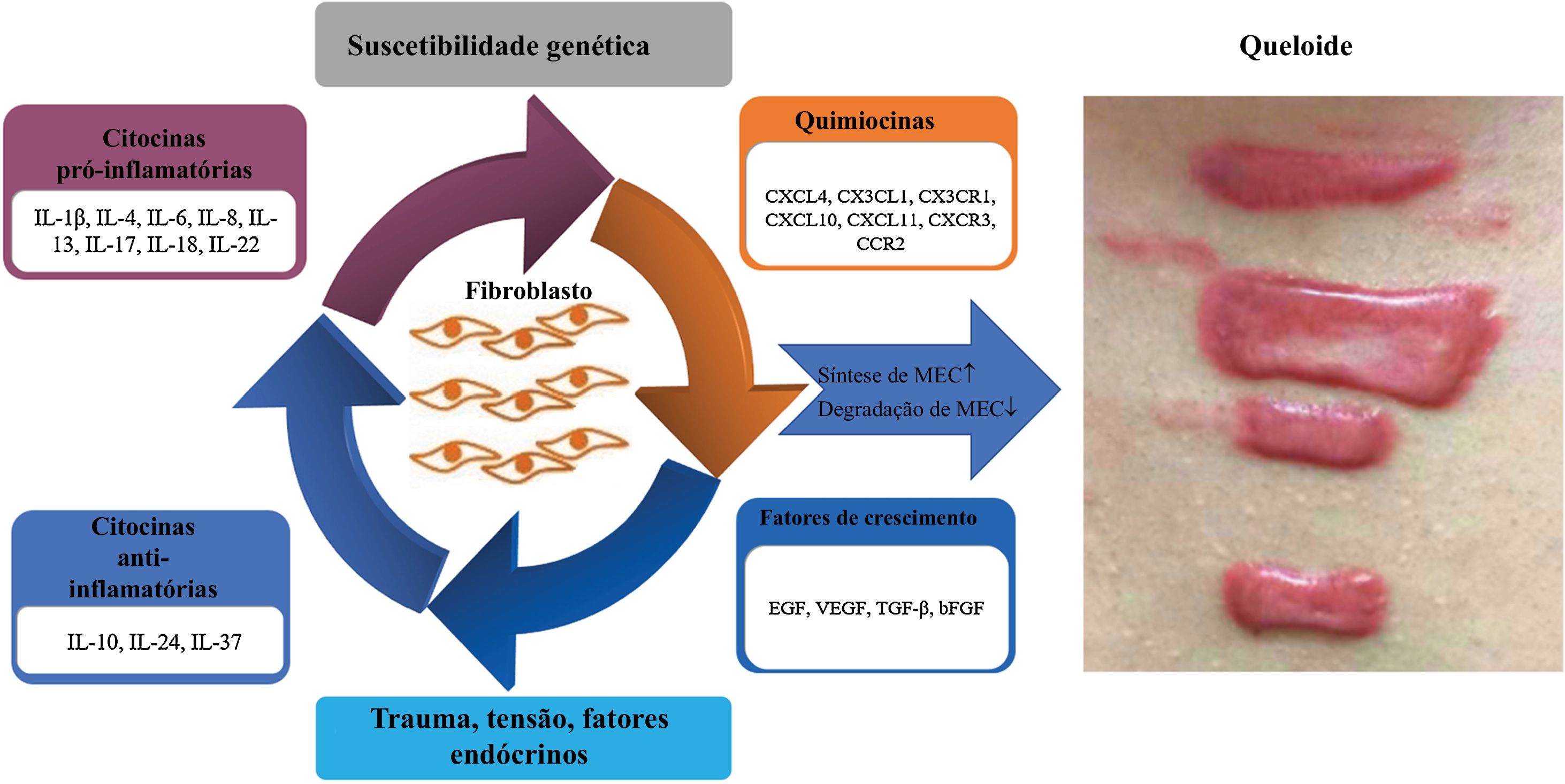 Suscetibilidade genética

Queloide

Citocinas pró-inflamatórias

IL-1β, IL-4, IL-6, IL-8, IL-13, IL-17, IL-18, IL-22

Quimiocinas

CXCL4, CX3CL1, CX3CR1, CXCL10, CXCL11, CXCR3, CCR2

Fibroblasto

Síntese de MEC↑
Degradação de MEC↓

Citocinas anti-inflamatórias

IL-10, IL-24, IL-37

Fatores de crescimento

EGF, VEGF, TGF-β, bFGF

Trauma, tensão, fatores endócrinos